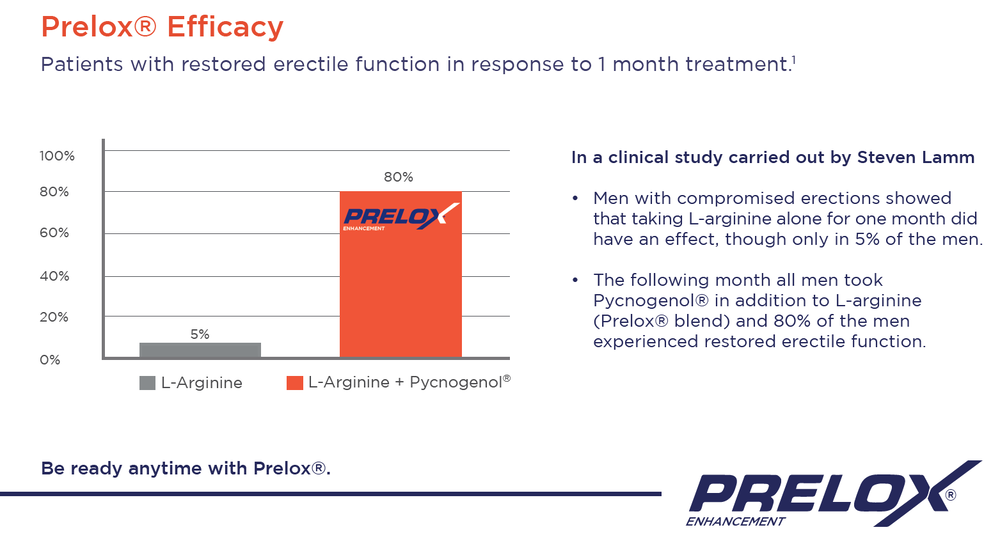 Prelox® Efficacy

Patients with restored erectile function in response to 1 month treatment.$^1$

100%
80%
60%
40%
20%
0%

80%

PRELOX ENHANCEMENT

5%

L-Arginine
L-Arginine + Pycnogenol®

In a clinical study carried out by Steven Lamm

• Men with compromised erections showed that taking L-arginine alone for one month did have an effect, though only in 5% of the men.

• The following month all men took Pycnogenol® in addition to L-arginine (Prelox® blend) and 80% of the men experienced restored erectile function.

Be ready anytime with Prelox®.

PRELOX® ENHANCEMENT